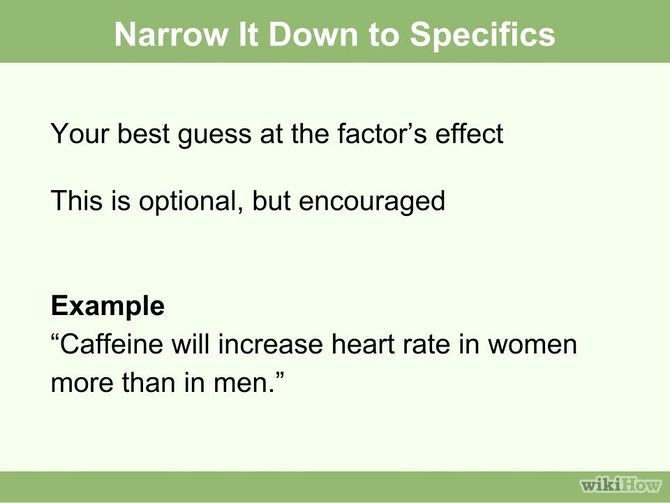 Narrow It Down to Specifics

Your best guess at the factor’s effect

This is optional, but encouraged

Example
“Caffeine will increase heart rate in women more than in men.”

wikiHow